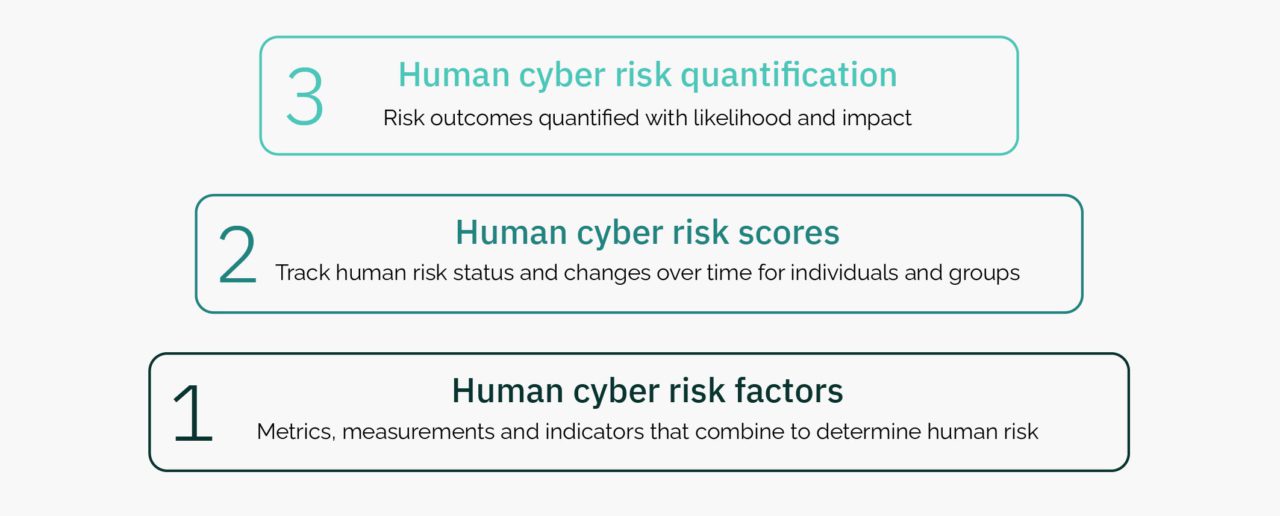 3
Human cyber risk quantification
Risk outcomes quantified with likelihood and impact

2
Human cyber risk scores
Track human risk status and changes over time for individuals and groups

1
Human cyber risk factors
Metrics, measurements and indicators that combine to determine human risk